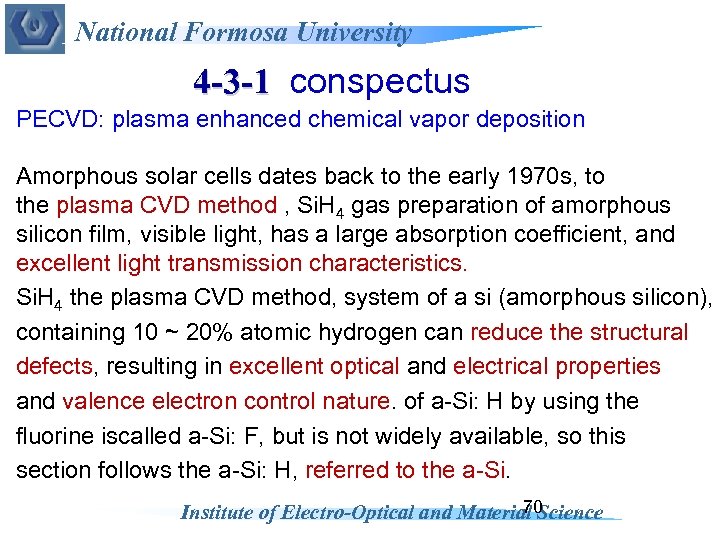 National Formosa University

4-3-1 conspectus

PECVD: plasma enhanced chemical vapor deposition

Amorphous solar cells dates back to the early 1970s, to the plasma CVD method , $SiH_4$ gas preparation of amorphous silicon film, visible light, has a large absorption coefficient, and excellent light transmission characteristics.

$SiH_4$ the plasma CVD method, system of a si (amorphous silicon), containing 10 ~ 20% atomic hydrogen can reduce the structural defects, resulting in excellent optical and electrical properties and valence electron control nature. of a-Si: H by using the fluorine iscalled a-Si: F, but is not widely available, so this section follows the a-Si: H, referred to the a-Si.

70

Institute of Electro-Optical and Material Science